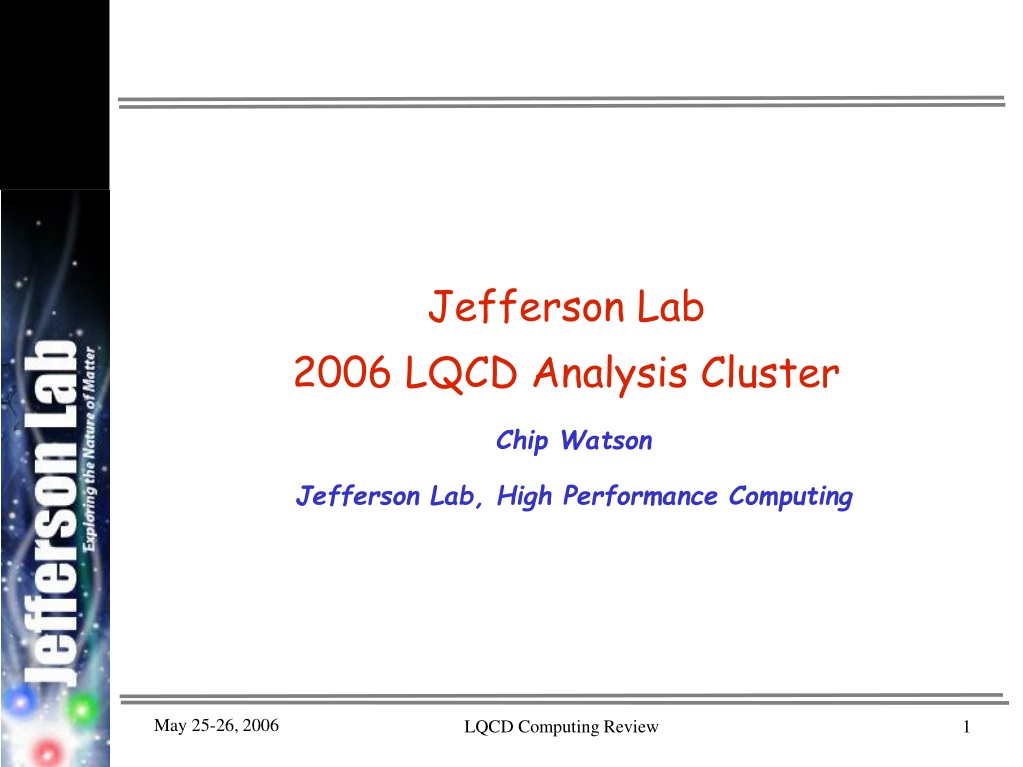 Jefferson Lab
Exploring the Nature of Matter

Jefferson Lab
2006 LQCD Analysis Cluster

Chip Watson

Jefferson Lab, High Performance Computing

May 25-26, 2006
LQCD Computing Review
1